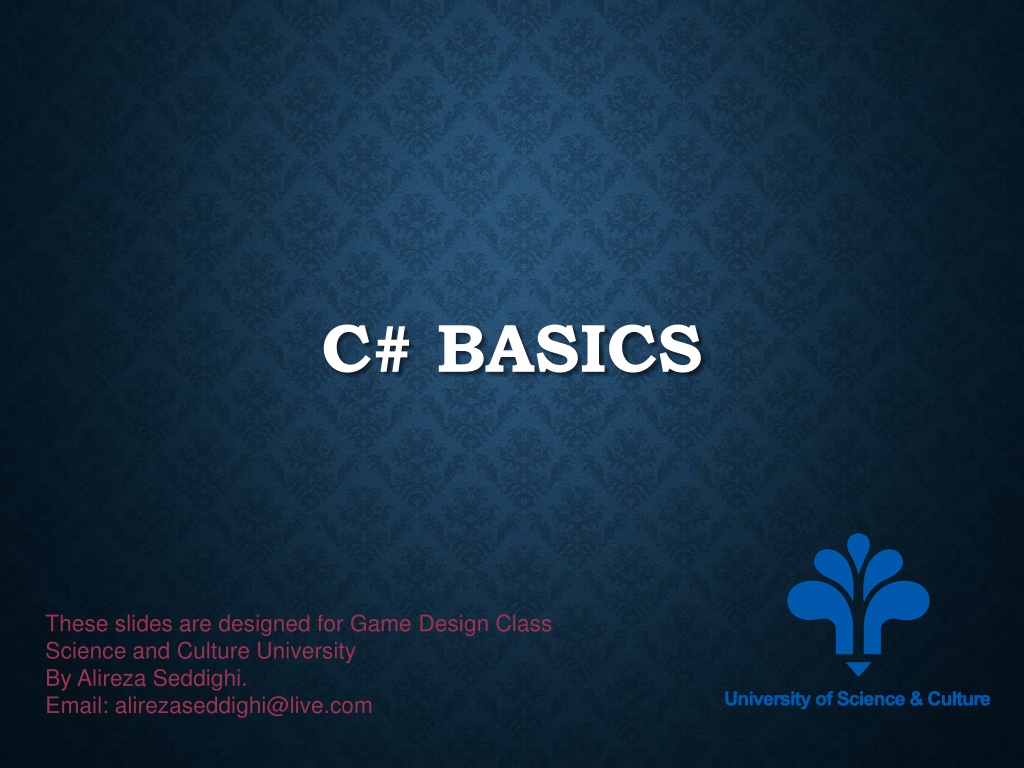 C# BASICS

These slides are designed for Game Design Class
Science and Culture University
By Alireza Seddighi.
Email: alirezaseddighi@live.com

University of Science & Culture